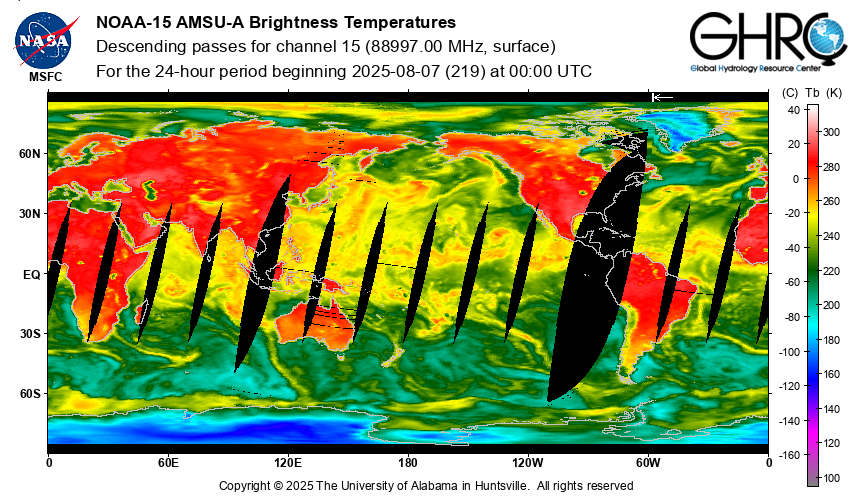 NASA
MSFC

NOAA-15 AMSU-A Brightness Temperatures
Descending passes for channel 15 (88997.00 MHz, surface)
For the 24-hour period beginning 2025-08-07 (219) at 00:00 UTC

GHRC
Global Hydrology Resource Center

60N
30N
EQ
30S
60S

0
60E
120E
180
120W
60W
0

(C) Tb (K)
40
20
0
-20
-40
-60
-80
-100
-120
-140
-160
300
280
260
240
220
200
180
160
140
120
100

Copyright © 2025 The University of Alabama in Huntsville. All rights reserved